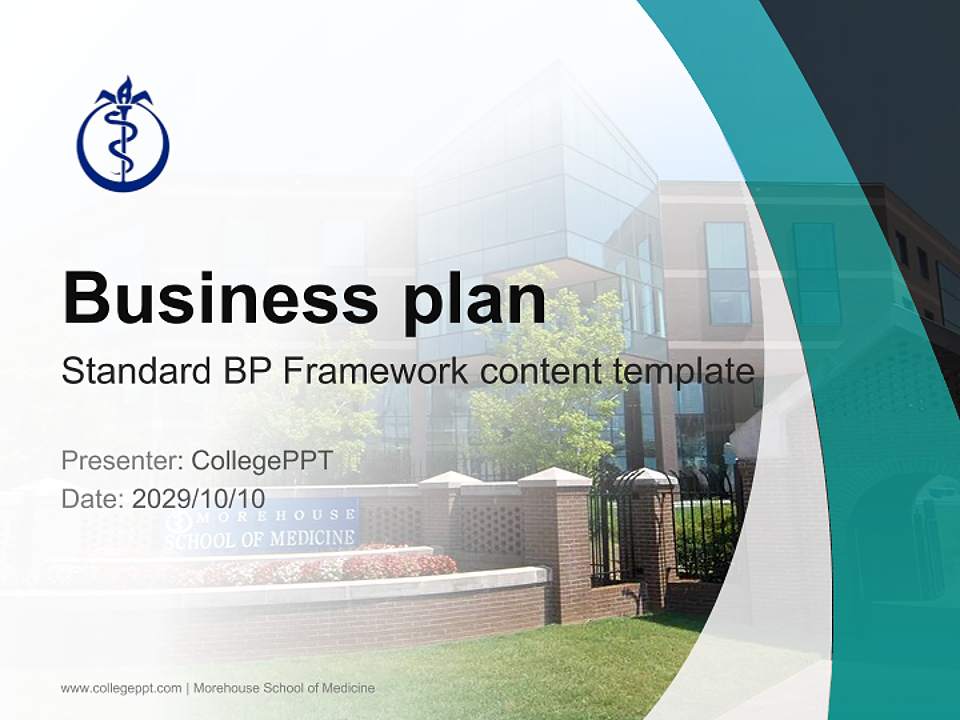 Business plan

Standard BP Framework content template

Presenter: CollegePPT
Date: 2029/10/10

MOREHOUSE
SCHOOL OF MEDICINE

www.collegeppt.com | Morehouse School of Medicine